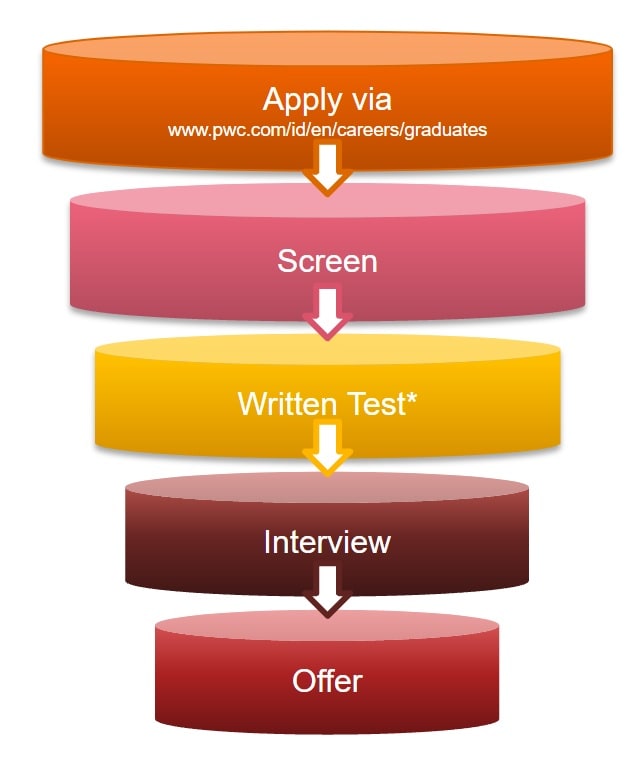 Apply via
www.pwc.com/id/en/careers/graduates

Screen

Written Test*

Interview

Offer